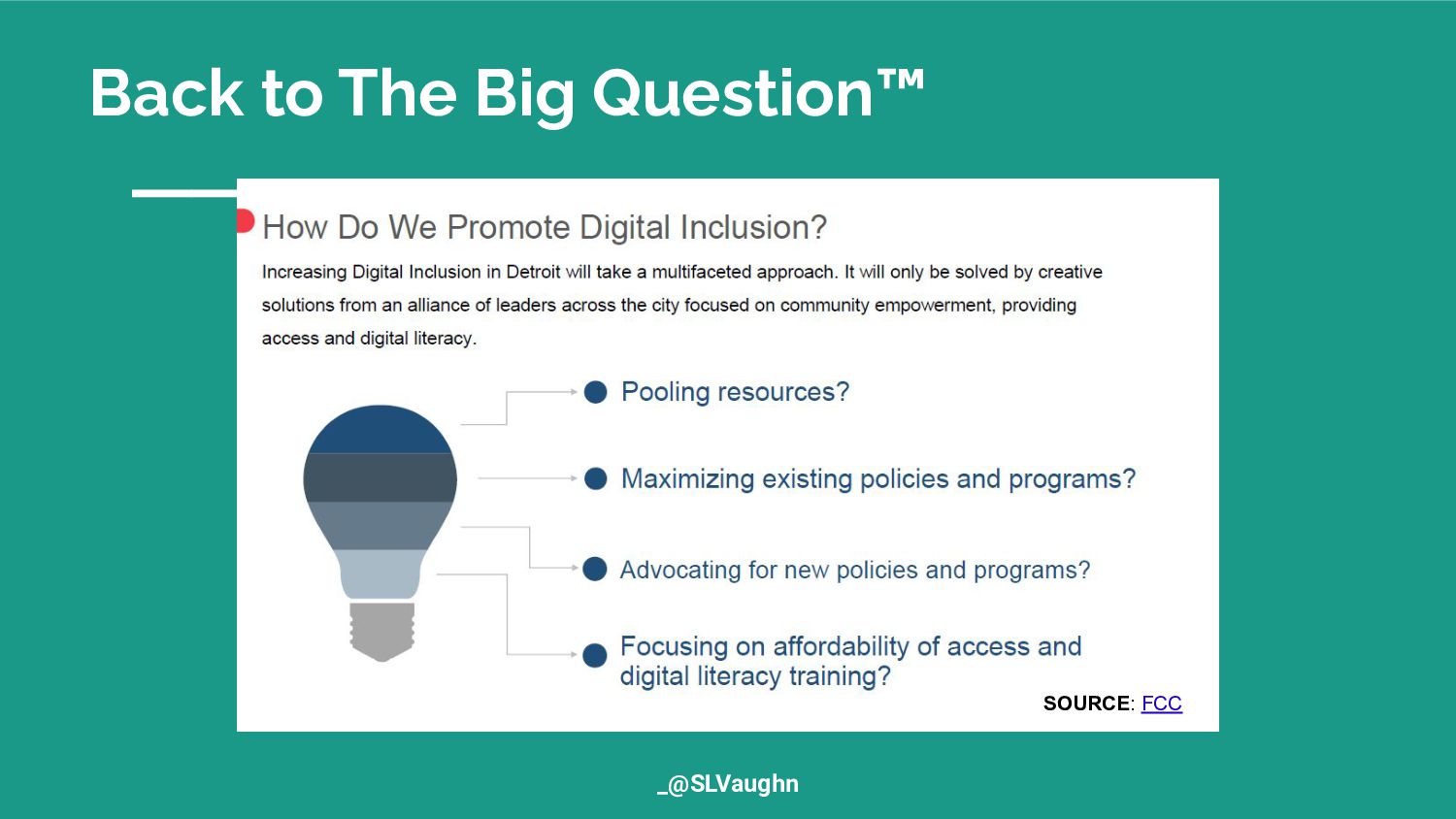 Back to The Big Question™

How Do We Promote Digital Inclusion?

Increasing Digital Inclusion in Detroit will take a multifaceted approach. It will only be solved by creative solutions from an alliance of leaders across the city focused on community empowerment, providing access and digital literacy.

Pooling resources?

Maximizing existing policies and programs?

Advocating for new policies and programs?

Focusing on affordability of access and digital literacy training?

SOURCE: FCC

_@SLVaughn